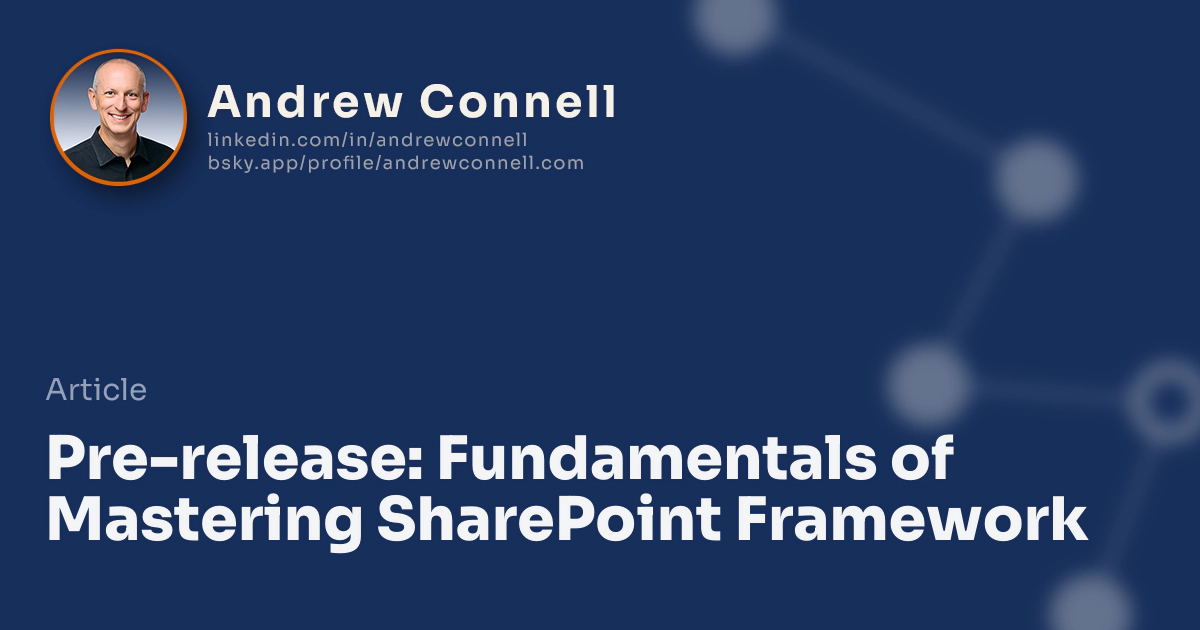 Andrew Connell
linkedin.com/in/andrewconnell
bsky.app/profile/andrewconnell.com

Article

Pre-release: Fundamentals of Mastering SharePoint Framework